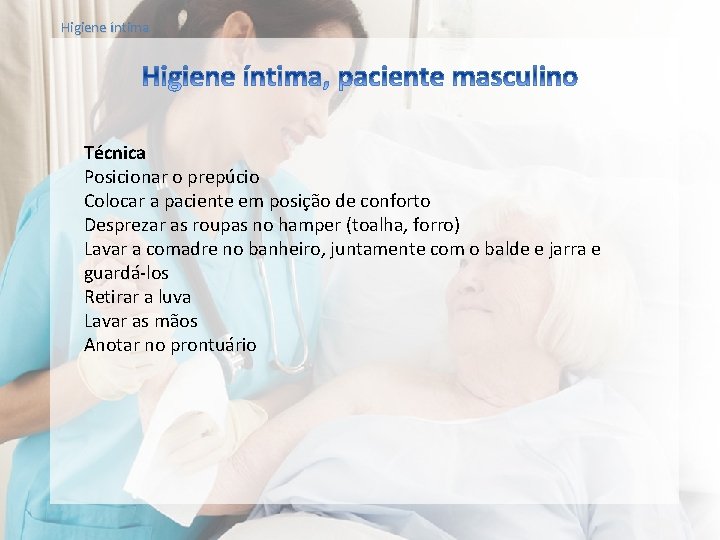 Higiene íntima

Higiene íntima, paciente masculino

Técnica
Posicionar o prepúcio
Colocar a paciente em posição de conforto
Desprezar as roupas no hamper (toalha, forro)
Lavar a comadre no banheiro, juntamente com o balde e jarra e guardá-los
Retirar a luva
Lavar as mãos
Anotar no prontuário